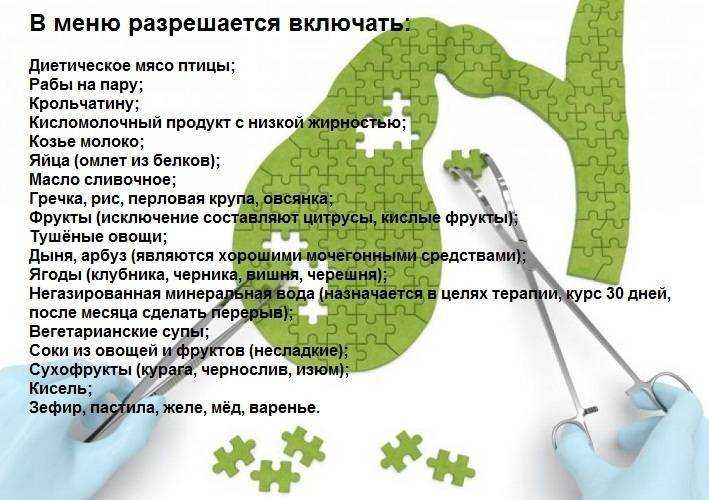 В меню разрешается включать:

Диетическое мясо птицы;
Рабы на пару;
Крольчатину;
Кисломолочный продукт с низкой жирностью;
Козье молоко;
Яйца (омлет из белков);
Масло сливочное;
Гречка, рис, перловая крупа, овсянка;
Фрукты (исключение составляют цитрусы, кислые фрукты);
Тушёные овощи;
Дыня, арбуз (являются хорошими мочегонными средствами);
Ягоды (клубника, черника, вишня, черешня);
Негазированная минеральная вода (назначается в целях терапии, курс 30 дней, после месяца сделать перерыв);
Вегетарианские супы;
Соки из овощей и фруктов (несладкие);
Сухофрукты (курага, чернослив, изюм);
Кисель;
Зефир, пастила, желе, мёд, варенье.